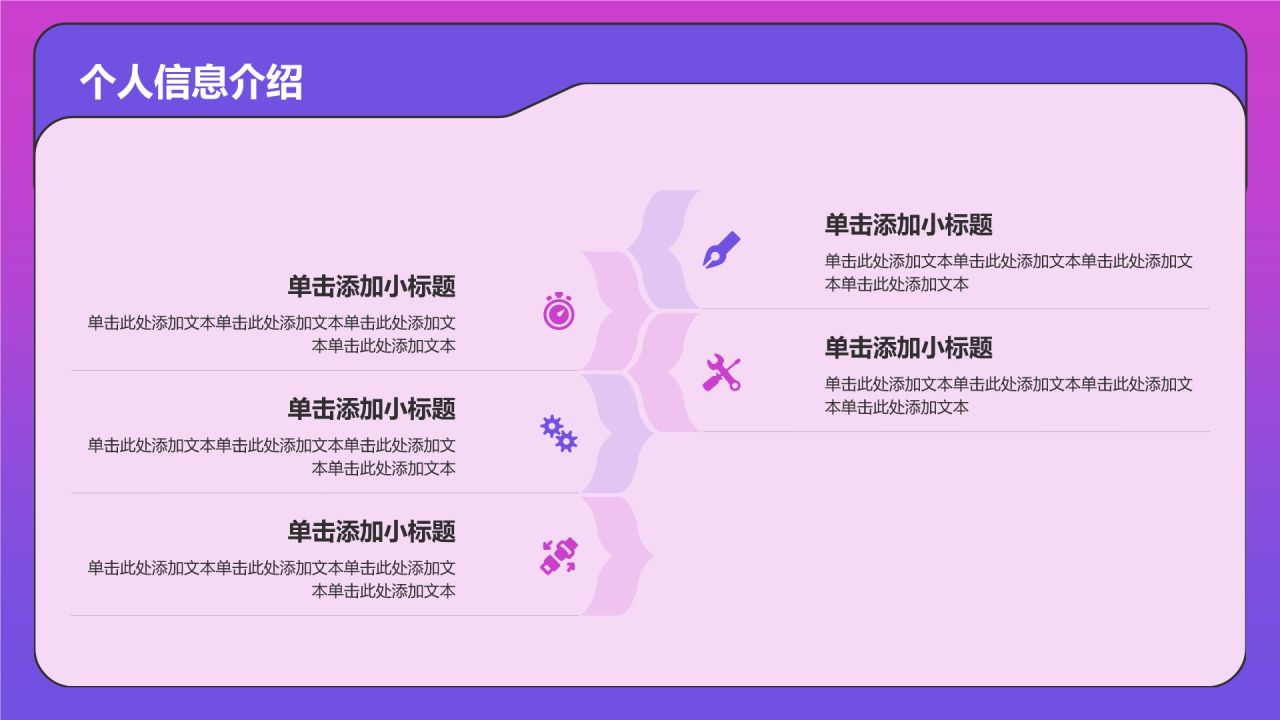 个人信息介绍

单击添加小标题

单击此处添加文本单击此处添加文本单击此处添加文本单击此处添加文本

单击添加小标题

单击此处添加文本单击此处添加文本单击此处添加文本单击此处添加文本

单击添加小标题

单击此处添加文本单击此处添加文本单击此处添加文本单击此处添加文本

单击添加小标题

单击此处添加文本单击此处添加文本单击此处添加文本单击此处添加文本

单击添加小标题

单击此处添加文本单击此处添加文本单击此处添加文本单击此处添加文本